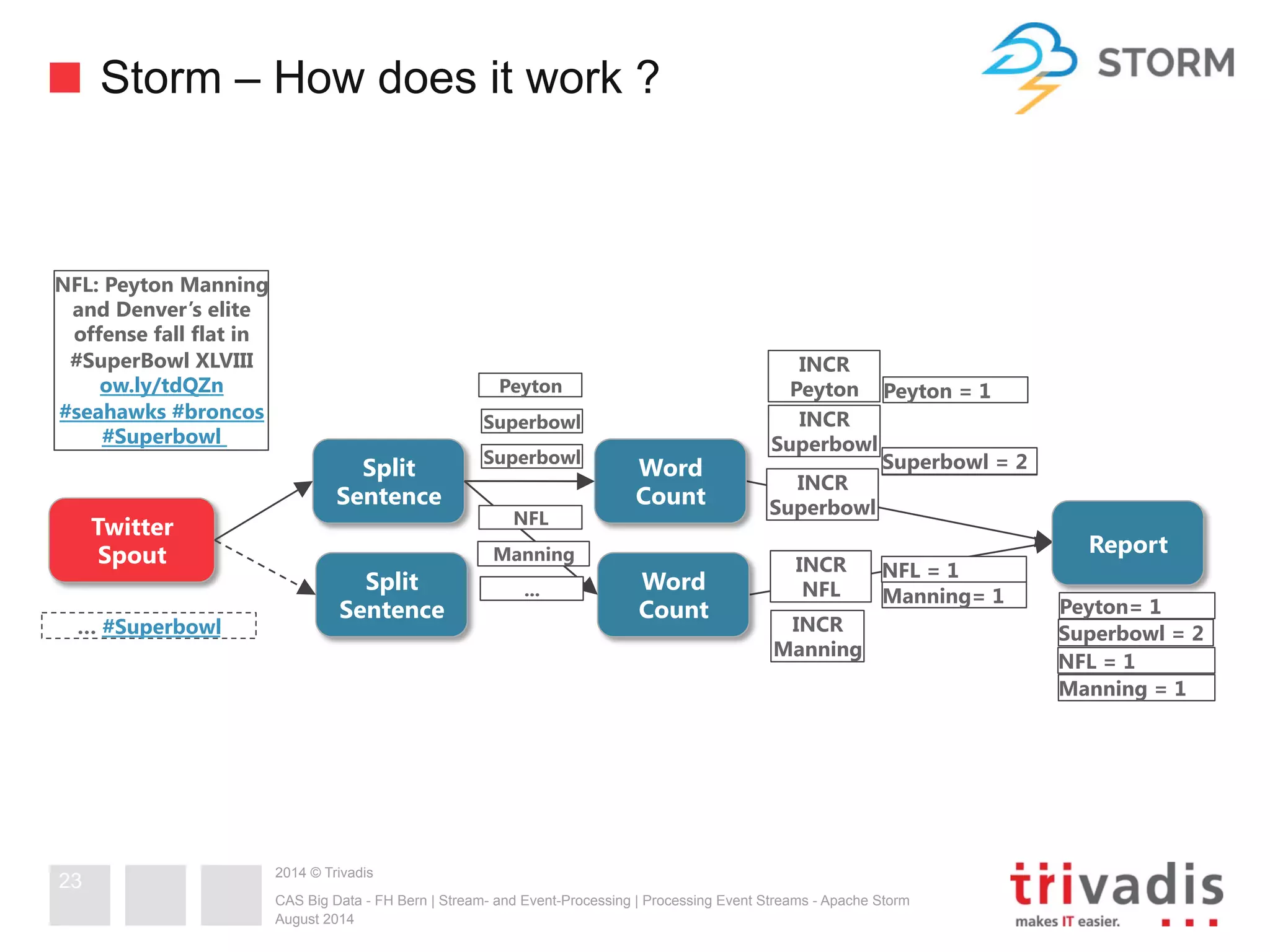 Storm – How does it work ?

STORM

NFL: Peyton Manning and Denver's elite offense fall flat in #SuperBowl XLVIII ow.ly/tdQZn #seahawks #broncos #Superbowl

Twitter Spout

... #Superbowl

Split Sentence

Split Sentence

Peyton

Superbowl

Superbowl

NFL

Manning

...

Word Count

Word Count

INCR Peyton

INCR Superbowl

INCR Superbowl

INCR NFL

INCR Manning

Peyton = 1

Superbowl = 2

NFL = 1

Manning= 1

Report

Peyton= 1

Superbowl = 2

NFL = 1

Manning = 1

23

2014 © Trivadis

CAS Big Data - FH Bern | Stream- and Event-Processing | Processing Event Streams - Apache Storm
August 2014

trivadis
makes IT easier.